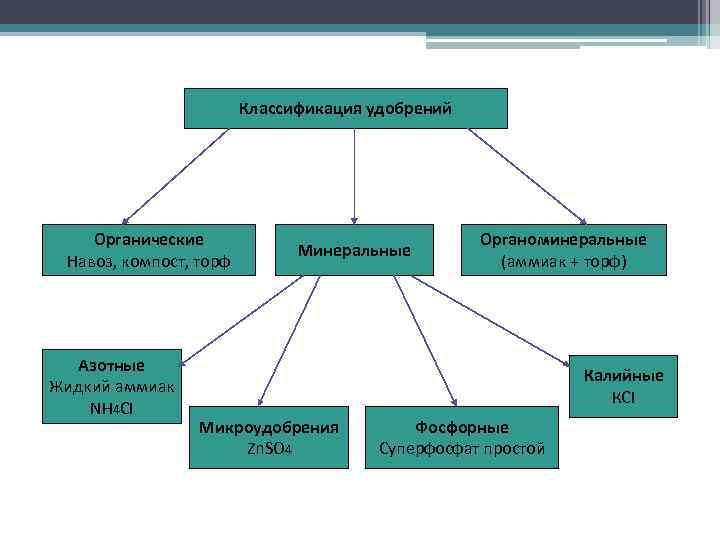 Классификация удобрений

Органические
Навоз, компост, торф

Минеральные

Органоминеральные
(аммиак + торф)

Азотные
Жидкий аммиак
$NH_4Cl$

Микроудобрения
$ZnSO_4$

Фосфорные
Суперфосфат простой

Калийные
$KCl$